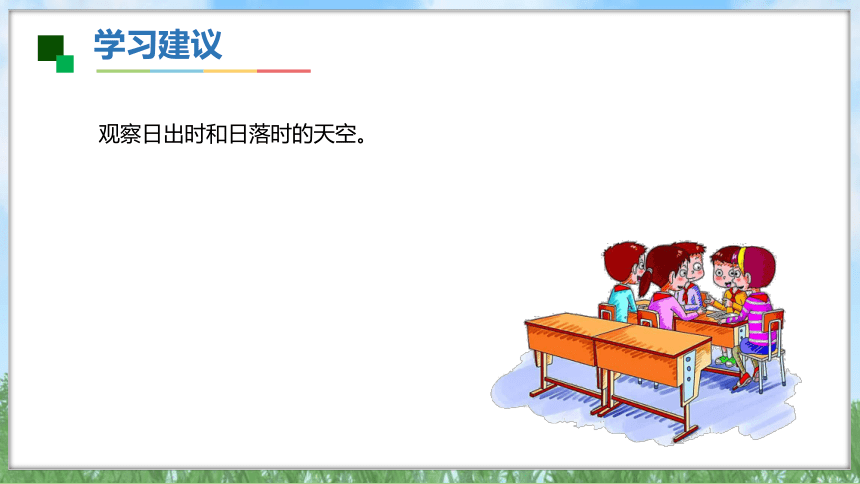 学习建议

观察日出时和日落时的天空。